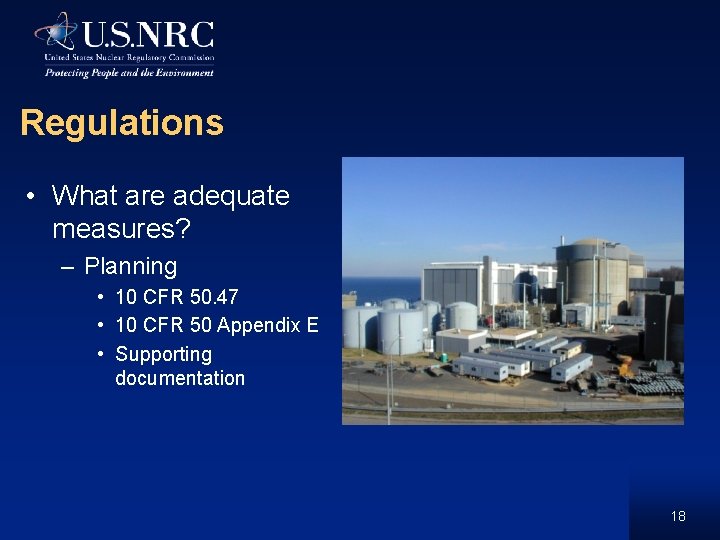 U.S.NRC
United States Nuclear Regulatory Commission
Protecting People and the Environment

Regulations

• What are adequate measures?
– Planning
• 10 CFR 50.47
• 10 CFR 50 Appendix E
• Supporting documentation

18